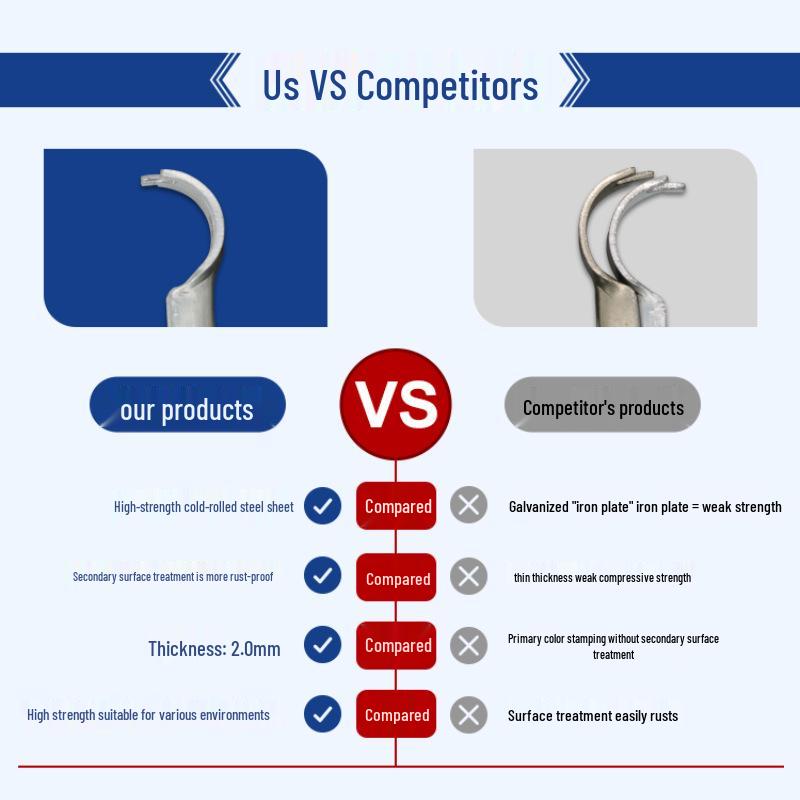 Us VS Competitors

our products

VS

Competitor's products

High-strength cold-rolled steel sheet
Compared
Galvanized "iron plate" iron plate = weak strength

Secondary surface treatment is more rust-proof
Compared
thin thickness weak compressive strength

Thickness: 2.0mm
Compared
Primary color stamping without secondary surface treatment

High strength suitable for various environments
Compared
Surface treatment easily rusts